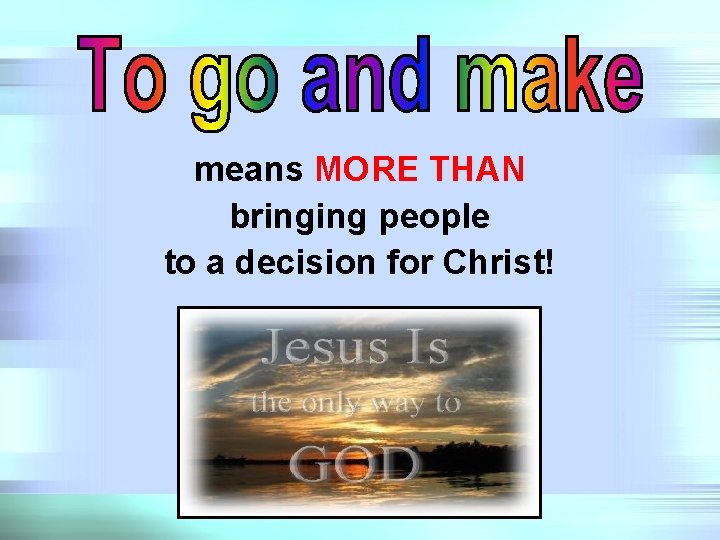 To go and make

means MORE THAN bringing people to a decision for Christ!

Jesus Is
the only way to
GOD